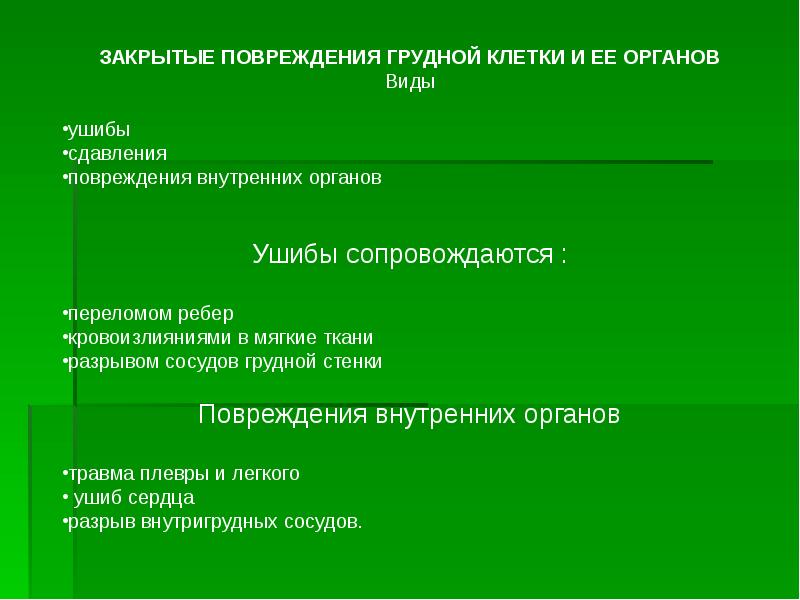 ЗАКРЫТЫЕ ПОВРЕЖДЕНИЯ ГРУДНОЙ КЛЕТКИ И ЕЕ ОРГАНОВ
Виды

•ушибы
•сдавления
•повреждения внутренних органов

Ушибы сопровождаются :

•переломом ребер
•кровоизлияниями в мягкие ткани
•разрывом сосудов грудной стенки

Повреждения внутренних органов

•травма плевры и легкого
• ушиб сердца
•разрыв внутригрудных сосудов.